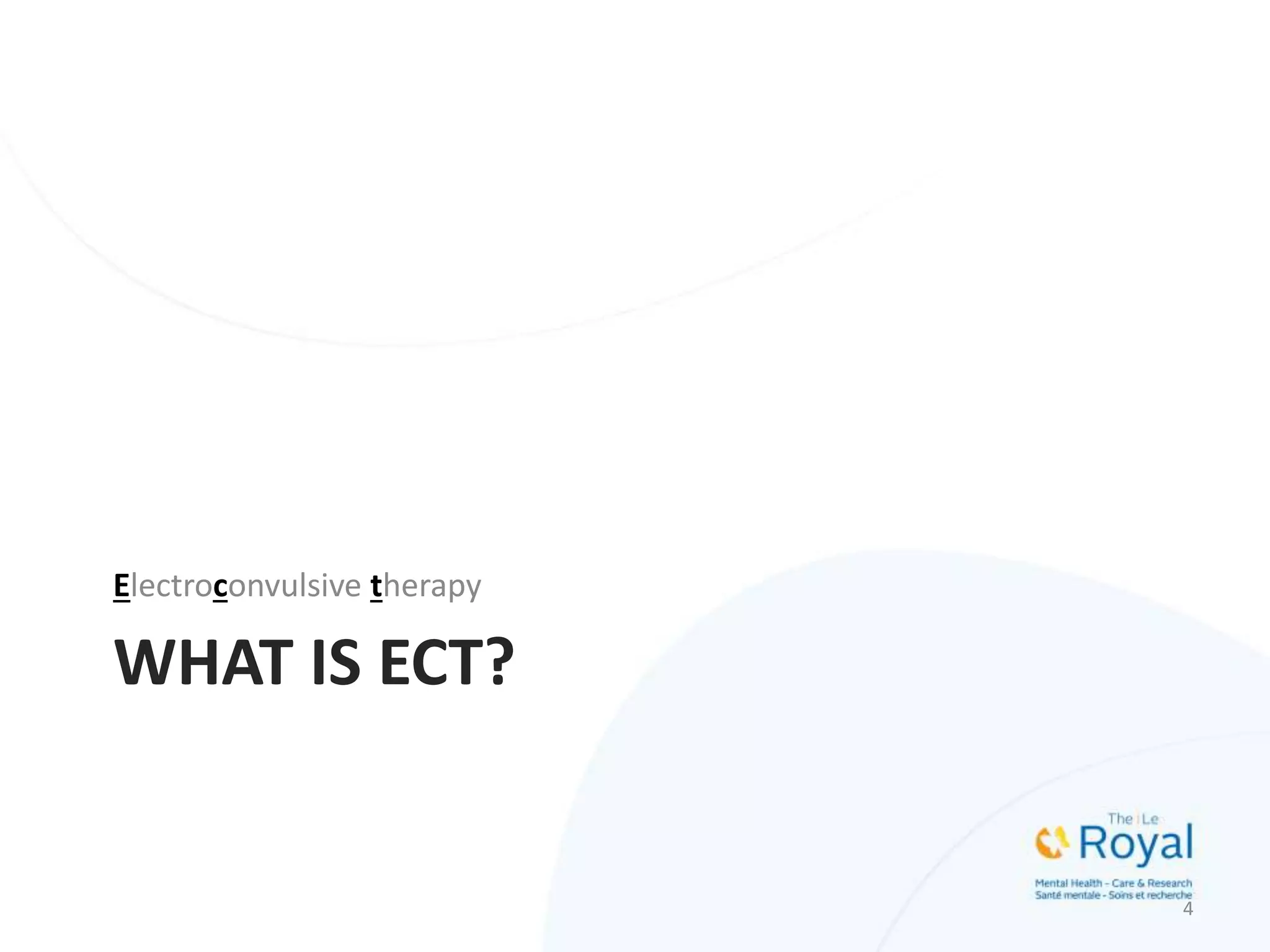 Electroconvulsive therapy

WHAT IS ECT?

The | Le
Royal
Mental Health - Care & Research
Santé mentale - Soins et recherche

4